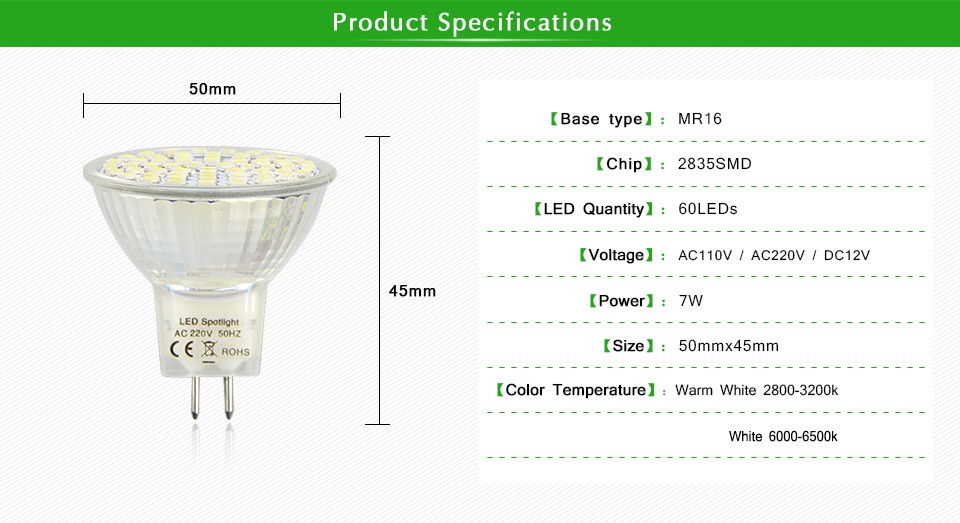 Product Specifications

50mm

45mm

LED Spotlight
AC 220V 50HZ
CE ROHS

【Base type】: MR16

【Chip】: 2835SMD

【LED Quantity】: 60LEDs

【Voltage】: AC110V / AC220V / DC12V

【Power】: 7W

【Size】: 50mmx45mm

【Color Temperature】: Warm White 2800-3200k

White 6000-6500k